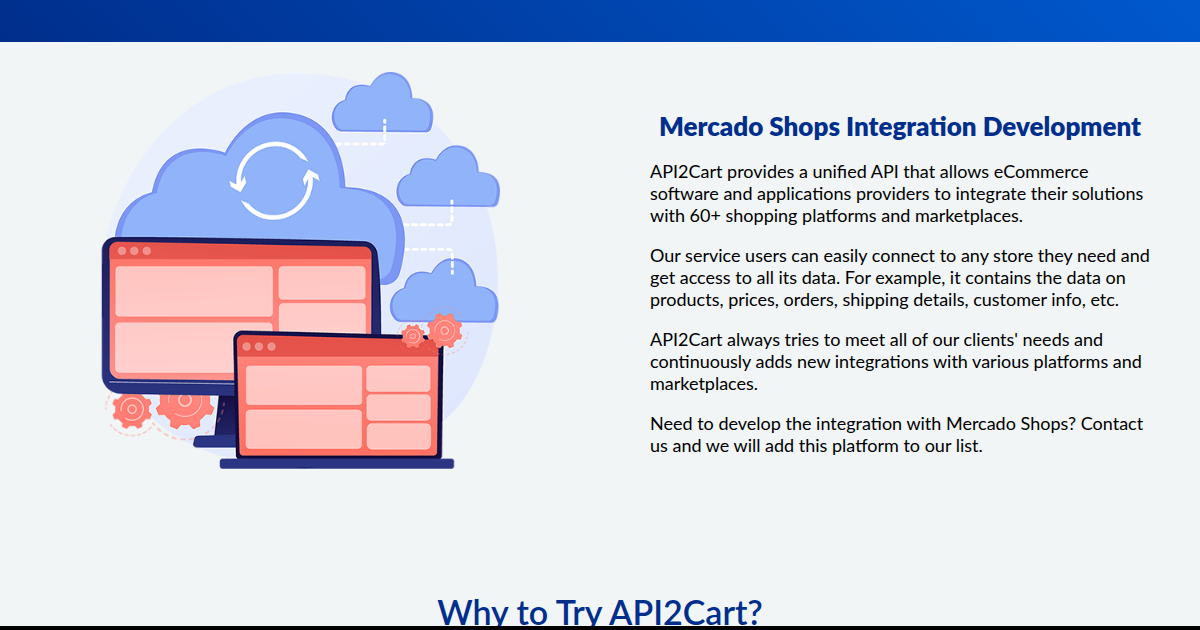 Mercado Shops Integration Development

API2Cart provides a unified API that allows eCommerce software and applications providers to integrate their solutions with 60+ shopping platforms and marketplaces.

Our service users can easily connect to any store they need and get access to all its data. For example, it contains the data on products, prices, orders, shipping details, customer info, etc.

API2Cart always tries to meet all of our clients' needs and continuously adds new integrations with various platforms and marketplaces.

Need to develop the integration with Mercado Shops? Contact us and we will add this platform to our list.

Why to Try API2Cart?